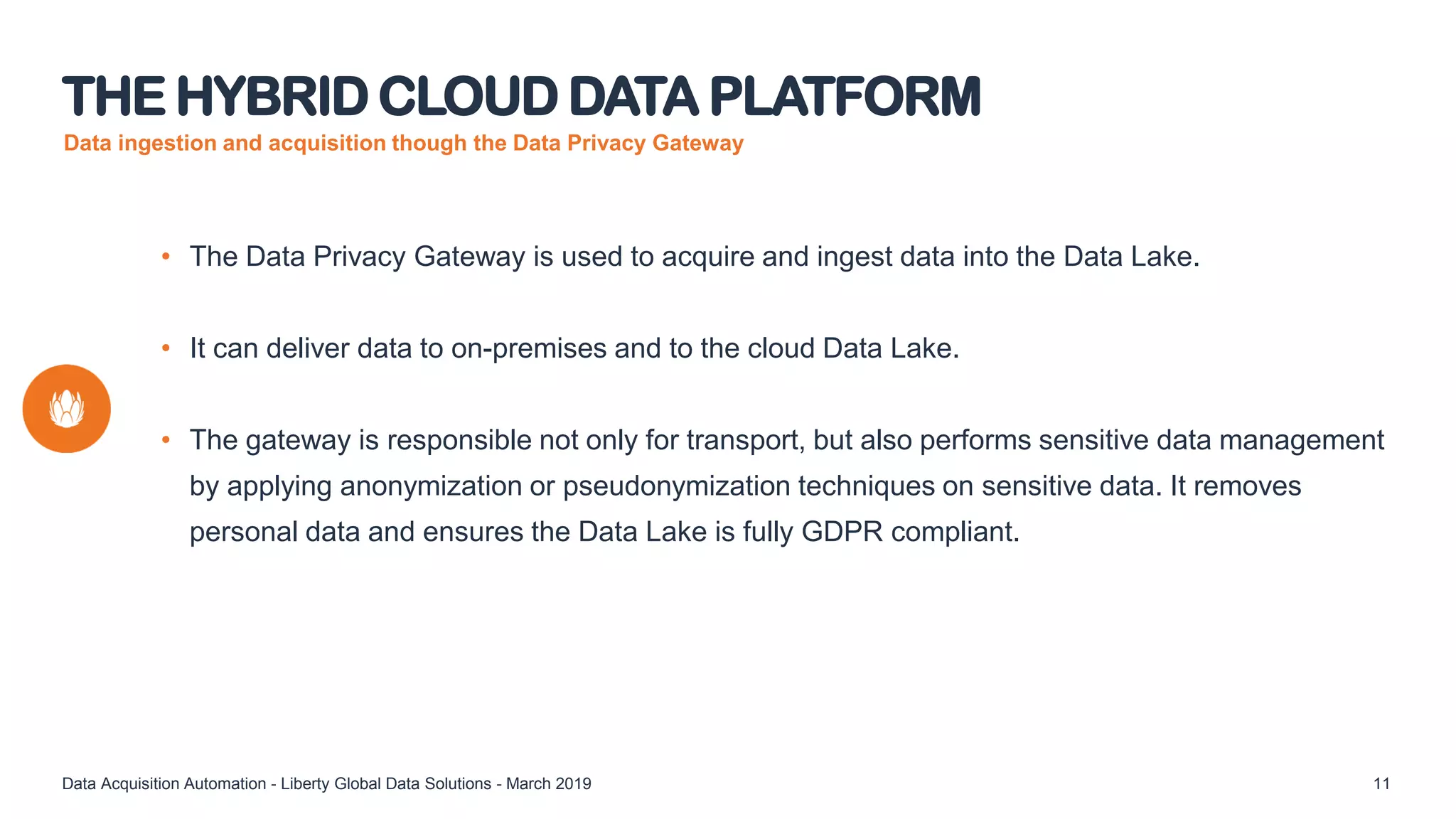 THE HYBRID CLOUD DATA PLATFORM
Data ingestion and acquisition though the Data Privacy Gateway

• The Data Privacy Gateway is used to acquire and ingest data into the Data Lake.

• It can deliver data to on-premises and to the cloud Data Lake.

• The gateway is responsible not only for transport, but also performs sensitive data management by applying anonymization or pseudonymization techniques on sensitive data. It removes personal data and ensures the Data Lake is fully GDPR compliant.

Data Acquisition Automation - Liberty Global Data Solutions - March 2019

11